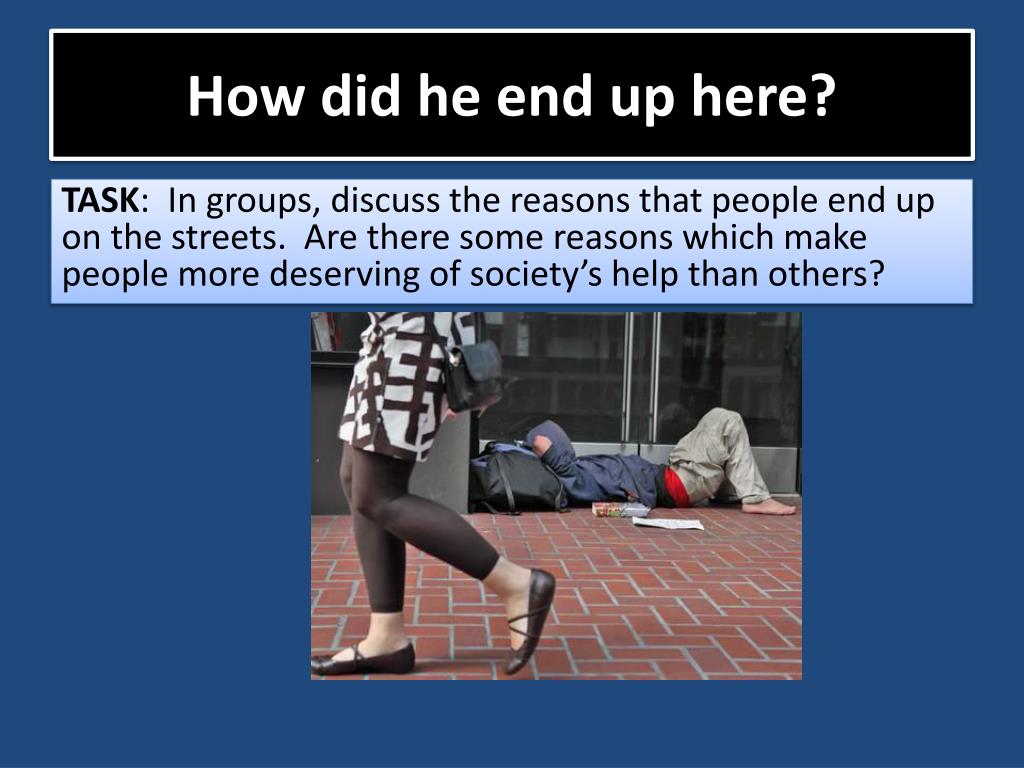 How did he end up here?

TASK: In groups, discuss the reasons that people end up on the streets. Are there some reasons which make people more deserving of society's help than others?